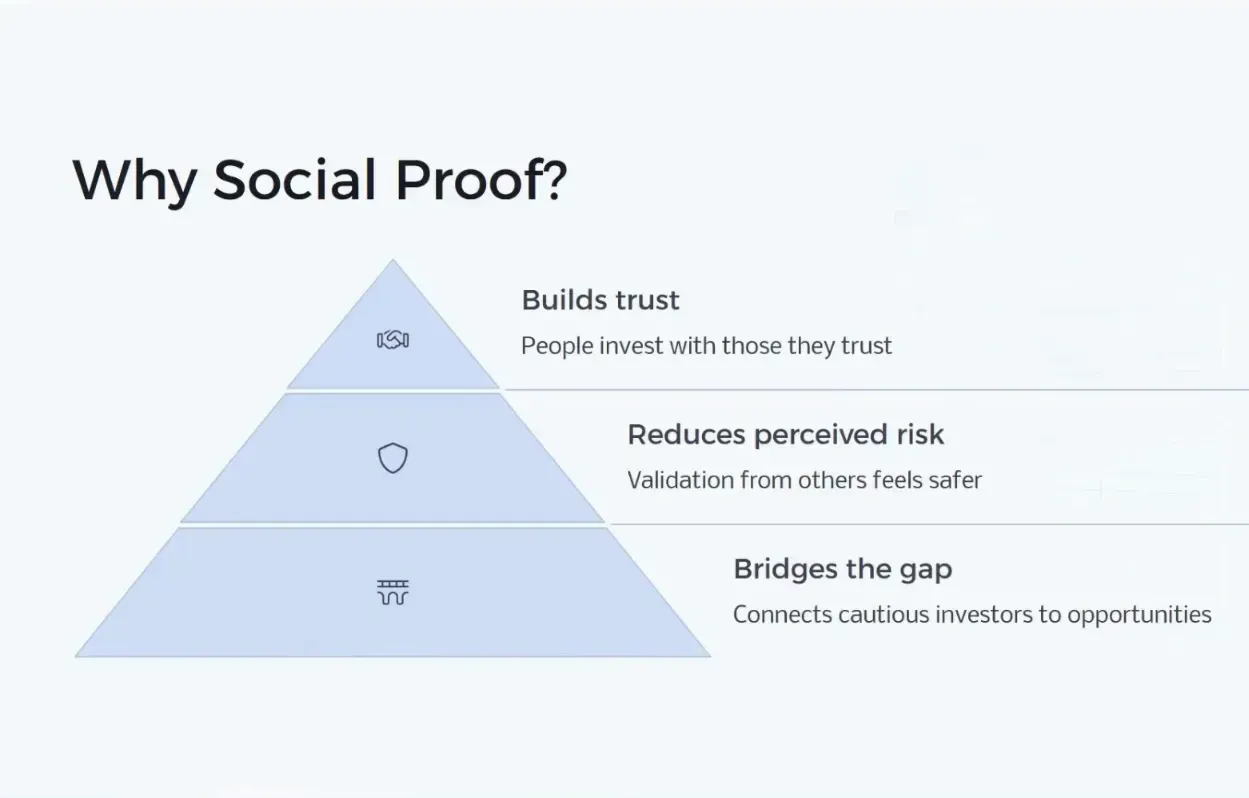 Why Social Proof?

Builds trust

People invest with those they trust

Reduces perceived risk

Validation from others feels safer

Bridges the gap

Connects cautious investors to opportunities